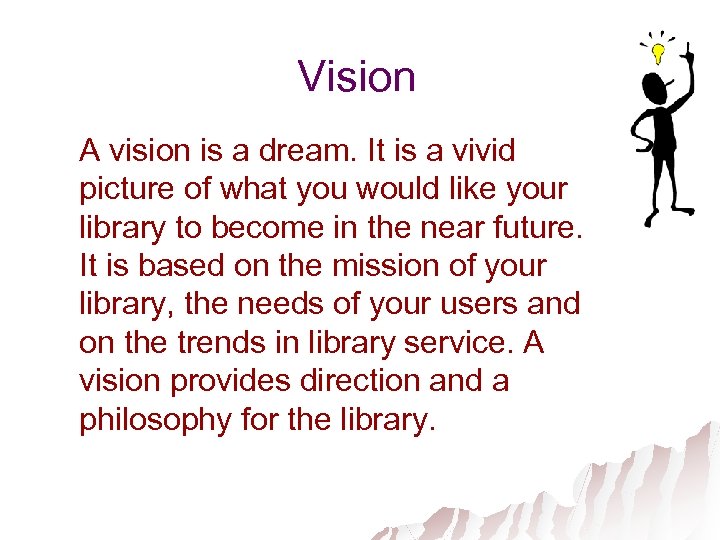 Vision

A vision is a dream. It is a vivid picture of what you would like your library to become in the near future. It is based on the mission of your library, the needs of your users and on the trends in library service. A vision provides direction and a philosophy for the library.